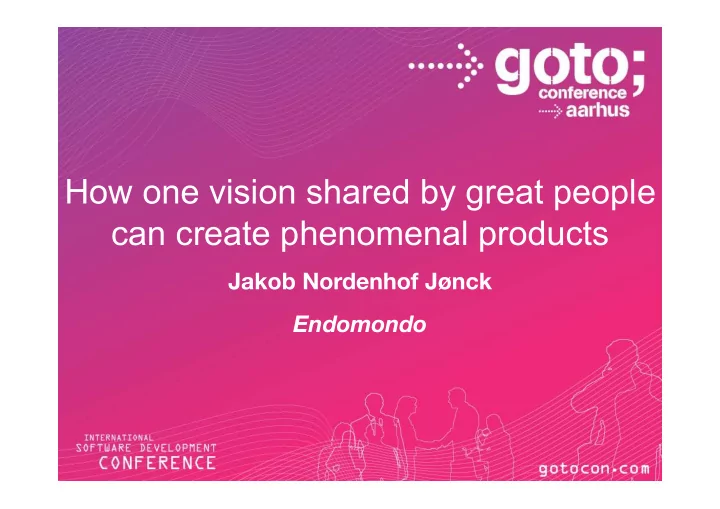 goto;
conference
aarhus

How one vision shared by great people can create phenomenal products

Jakob Nordenhof Jønck

Endomondo

INTERNATIONAL
SOFTWARE DEVELOPMENT
CONFERENCE

gotocon.com